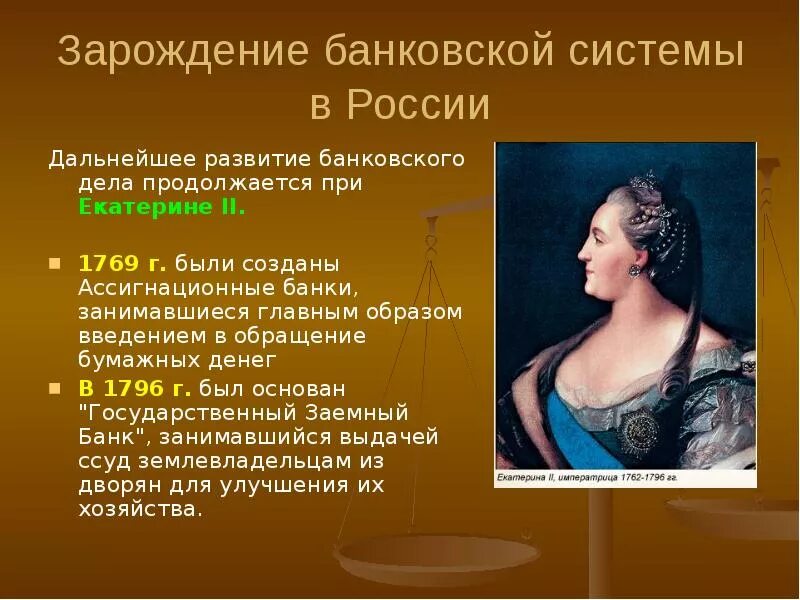 Зарождение банковской системы в России

Дальнейшее развитие банковского дела продолжается при Екатерине II.

1769 г. были созданы Ассигнационные банки, занимавшиеся главным образом введением в обращение бумажных денег

В 1796 г. был основан "Государственный Заемный Банк", занимавшийся выдачей ссуд землевладельцам из дворян для улучшения их хозяйства.

Екатерина II, императрица 1762-1796 гг.